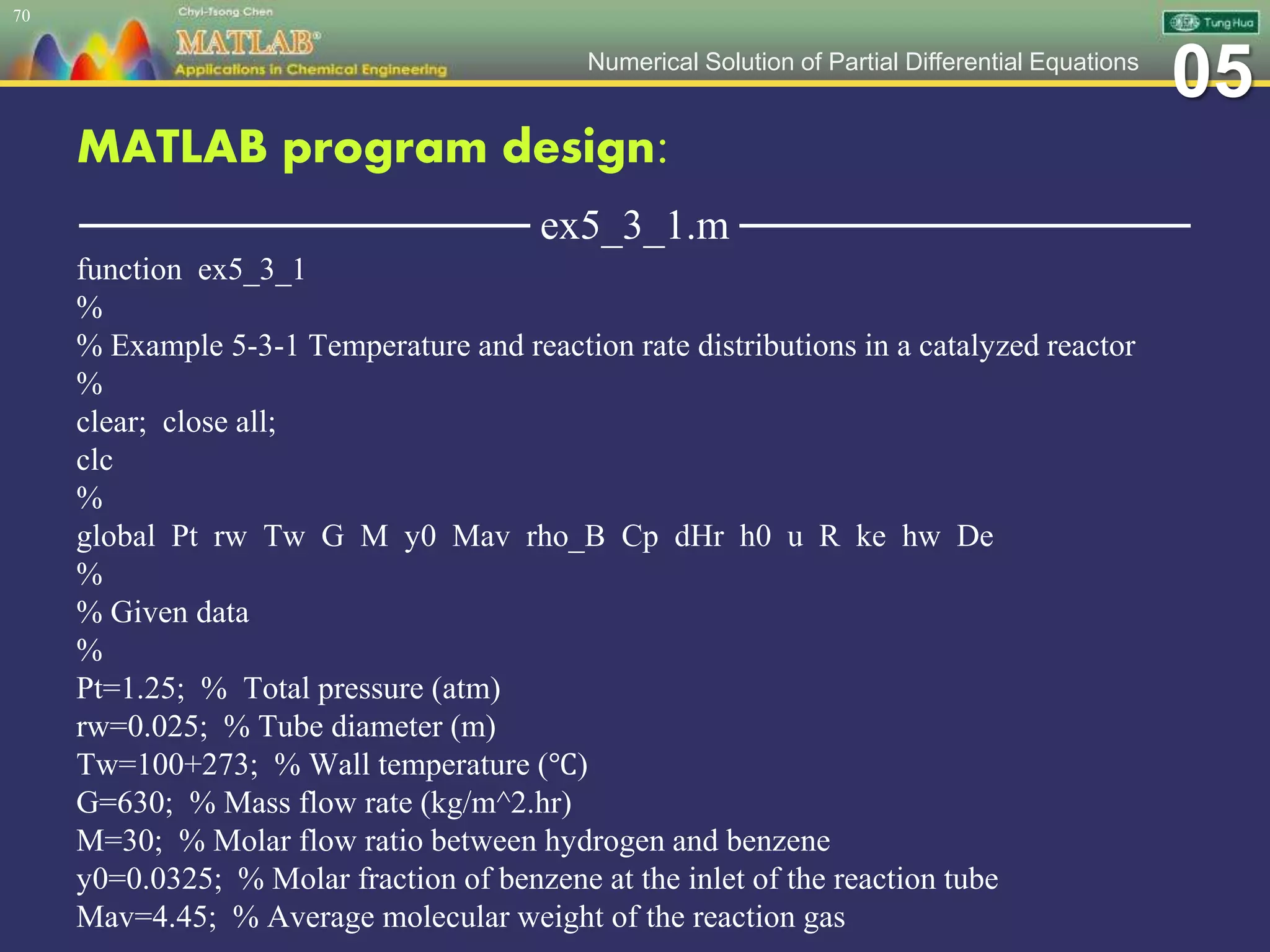 70

Chyi-Tsong Chen
MATLAB®
Applications in Chemical Engineering

Tung Hua

Numerical Solution of Partial Differential Equations

05

MATLAB program design:

ex5_3_1.m

function ex5_3_1
%
% Example 5-3-1 Temperature and reaction rate distributions in a catalyzed reactor
%
clear; close all;
clc
%
global Pt rw Tw G M y0 Mav rho_B Cp dHr h0 u R ke hw De
%
% Given data
%
Pt=1.25; % Total pressure (atm)
rw=0.025; % Tube diameter (m)
Tw=100+273; % Wall temperature (℃)
G=630; % Mass flow rate (kg/m^2.hr)
M=30; % Molar flow ratio between hydrogen and benzene
y0=0.0325; % Molar fraction of benzene at the inlet of the reaction tube
Mav=4.45; % Average molecular weight of the reaction gas